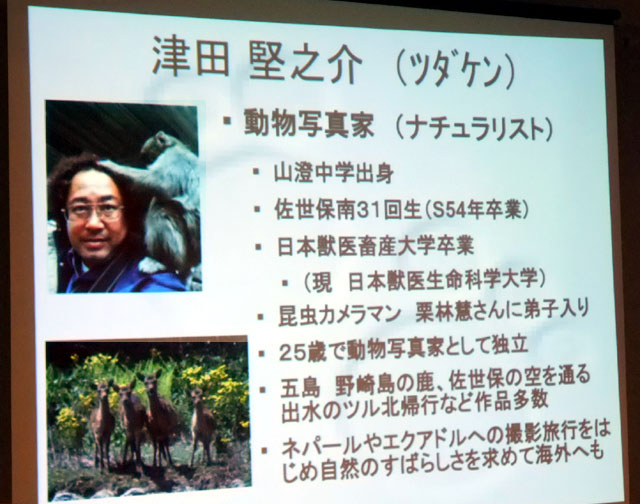 津田 堅之介 （ツダケン）

▪ 動物写真家 （ナチュラリスト）

▪ 山澄中学出身

▪ 佐世保南31回生(S54年卒業)

▪ 日本獣医畜産大学卒業

▪ （現 日本獣医生命科学大学）

▪ 昆虫カメラマン 栗林慧さんに弟子入り

▪ 25歳で動物写真家として独立

▪ 五島 野崎島の鹿、佐世保の空を通る出水のツル北帰行など作品多数

▪ ネパールやエクアドルへの撮影旅行をはじめ自然のすばらしさを求めて海外へも